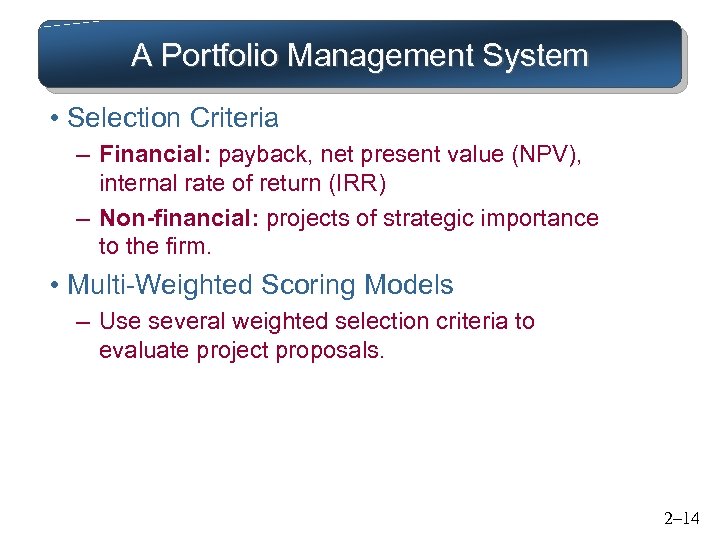 A Portfolio Management System

• Selection Criteria

– Financial: payback, net present value (NPV), internal rate of return (IRR)

– Non-financial: projects of strategic importance to the firm.

• Multi-Weighted Scoring Models

– Use several weighted selection criteria to evaluate project proposals.

2–14